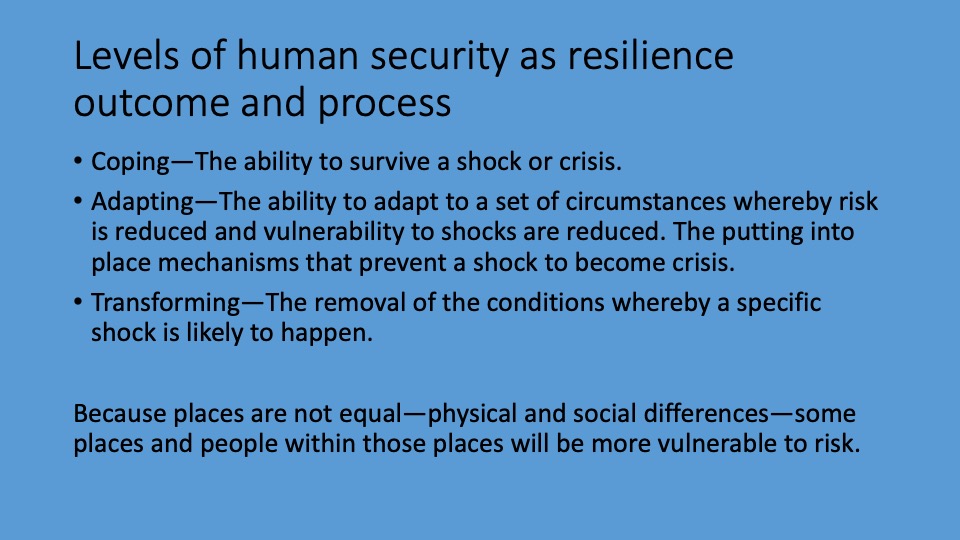 Levels of human security as resilience outcome and process

• Coping—The ability to survive a shock or crisis.

• Adapting—The ability to adapt to a set of circumstances whereby risk is reduced and vulnerability to shocks are reduced. The putting into place mechanisms that prevent a shock to become crisis.

• Transforming—The removal of the conditions whereby a specific shock is likely to happen.

Because places are not equal—physical and social differences—some places and people within those places will be more vulnerable to risk.